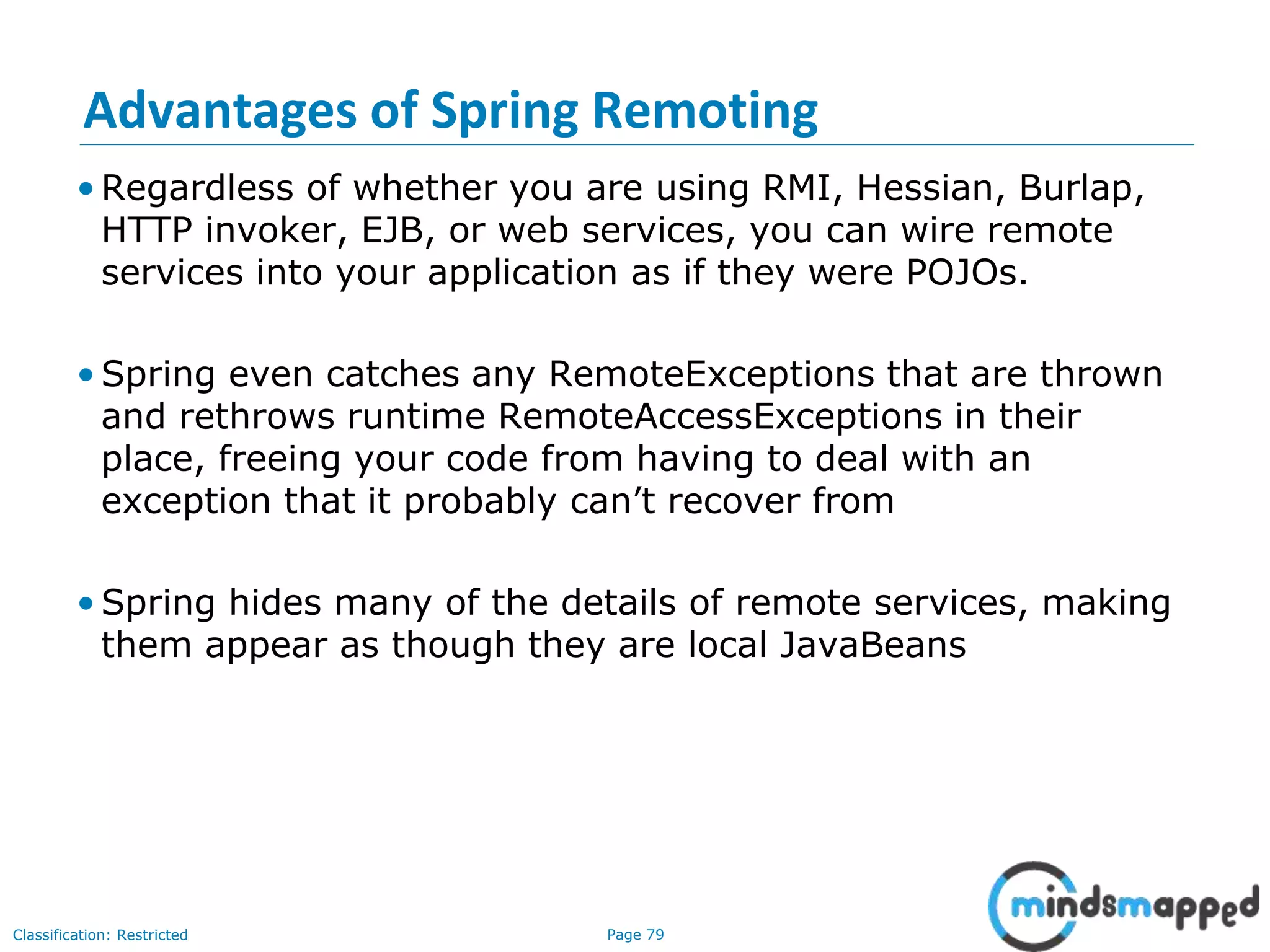 Advantages of Spring Remoting

• Regardless of whether you are using RMI, Hessian, Burlap, HTTP invoker, EJB, or web services, you can wire remote services into your application as if they were POJOs.

• Spring even catches any RemoteExceptions that are thrown and rethrows runtime RemoteAccessExceptions in their place, freeing your code from having to deal with an exception that it probably can't recover from

• Spring hides many of the details of remote services, making them appear as though they are local JavaBeans

Classification: Restricted

Page 79

mindsmapped